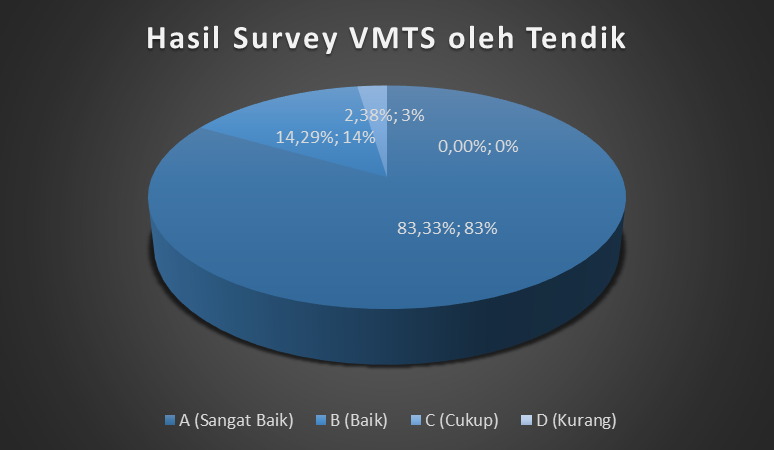 Hasil Survey VMTS oleh Tendik

2,38%; 3%

14,29%; 14%

0,00%; 0%

83,33%; 83%

A (Sangat Baik) B (Baik) C (Cukup) D (Kurang)